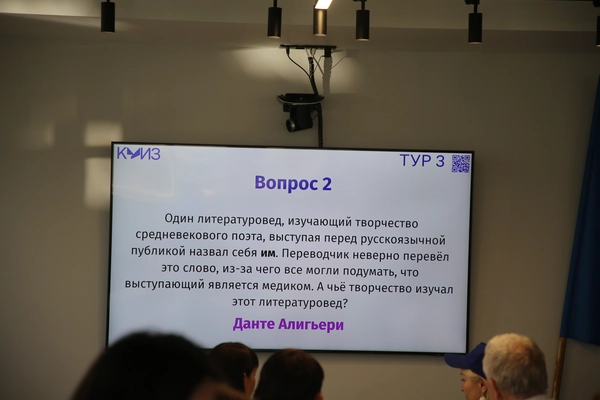 КВИЗ

ТУР 3

Вопрос 2

Один литературовед, изучающий творчество средневекового поэта, выступая перед русскоязычной публикой назвал себя им. Переводчик неверно перевёл это слово, из-за чего все могли подумать, что выступающий является медиком. А чьё творчество изучал этот литературовед?

Данте Алигьери